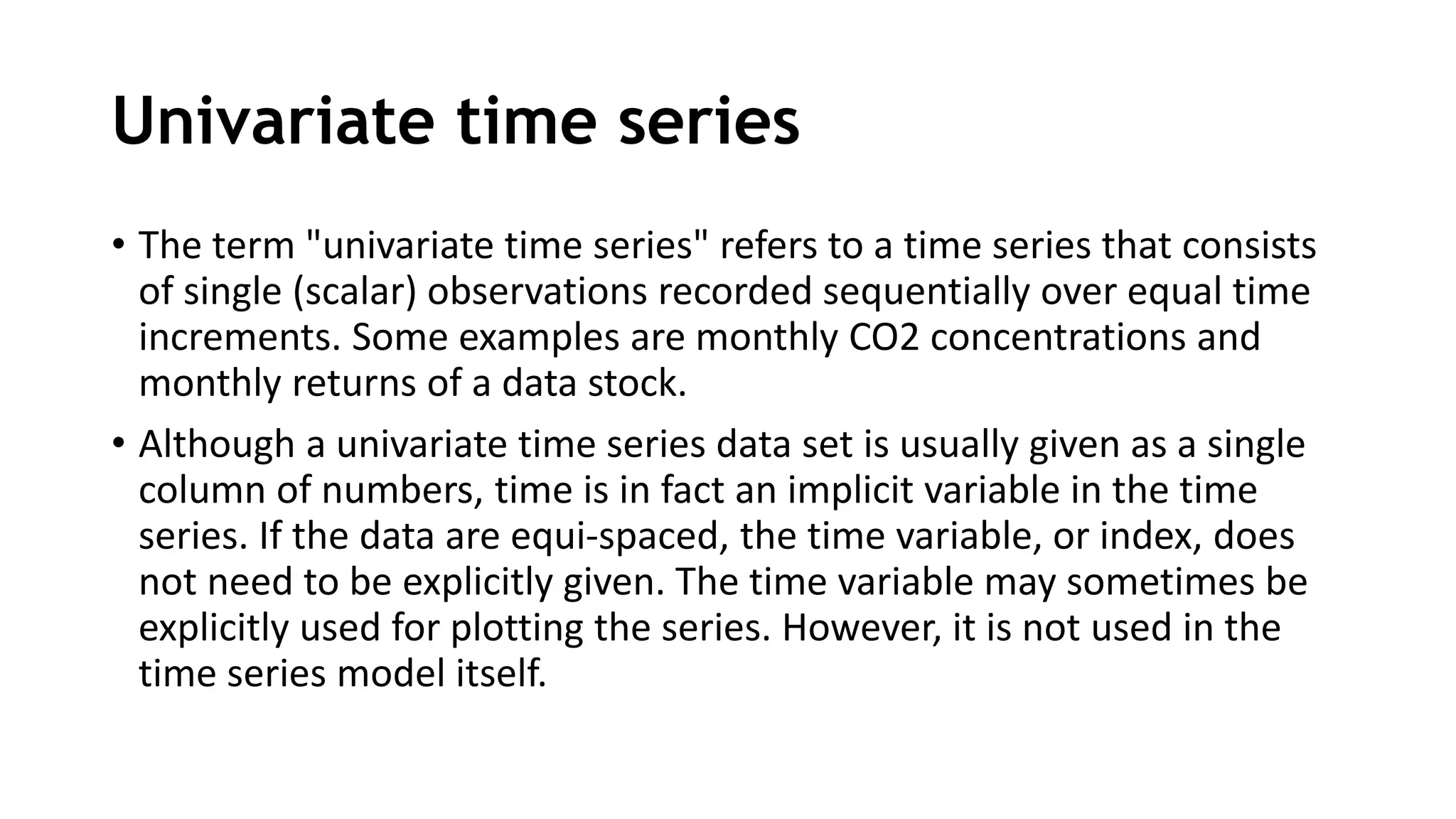 Univariate time series

• The term "univariate time series" refers to a time series that consists of single (scalar) observations recorded sequentially over equal time increments. Some examples are monthly CO2 concentrations and monthly returns of a data stock.

• Although a univariate time series data set is usually given as a single column of numbers, time is in fact an implicit variable in the time series. If the data are equi-spaced, the time variable, or index, does not need to be explicitly given. The time variable may sometimes be explicitly used for plotting the series. However, it is not used in the time series model itself.